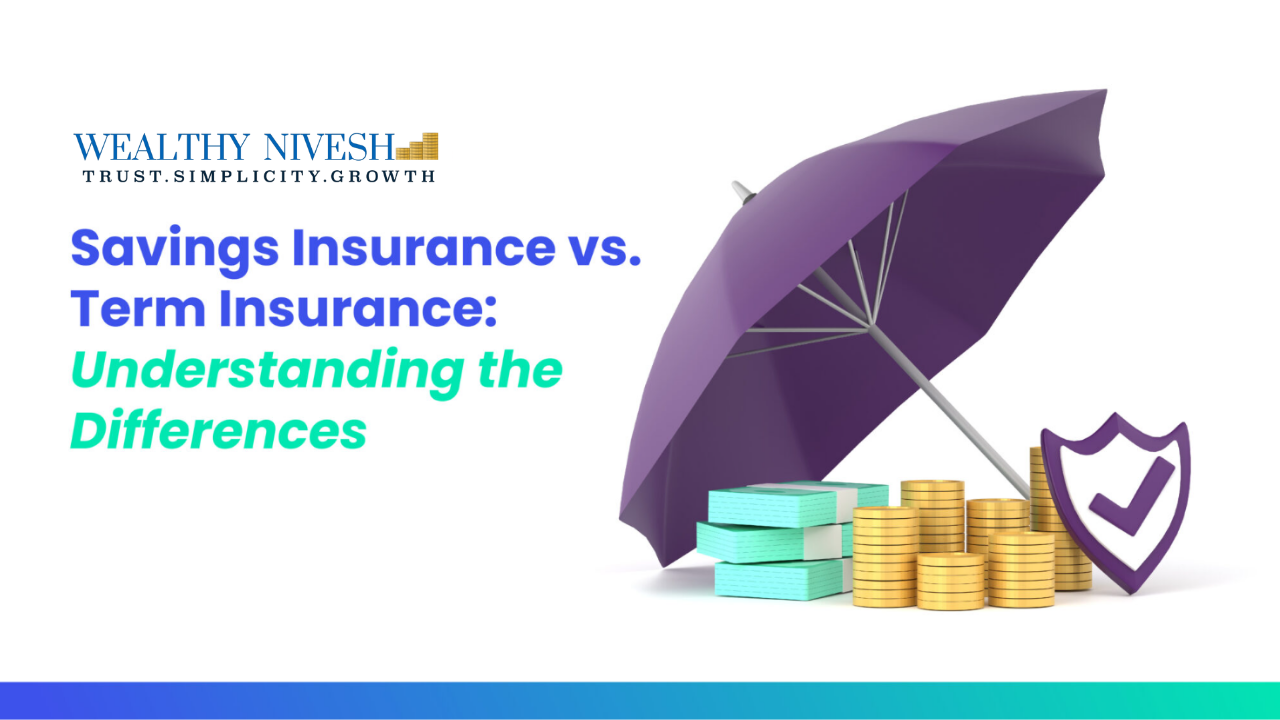 WEALTHY NIVESH
TRUST.SIMPLICITY.GROWTH

Savings Insurance vs. Term Insurance: Understanding the Differences